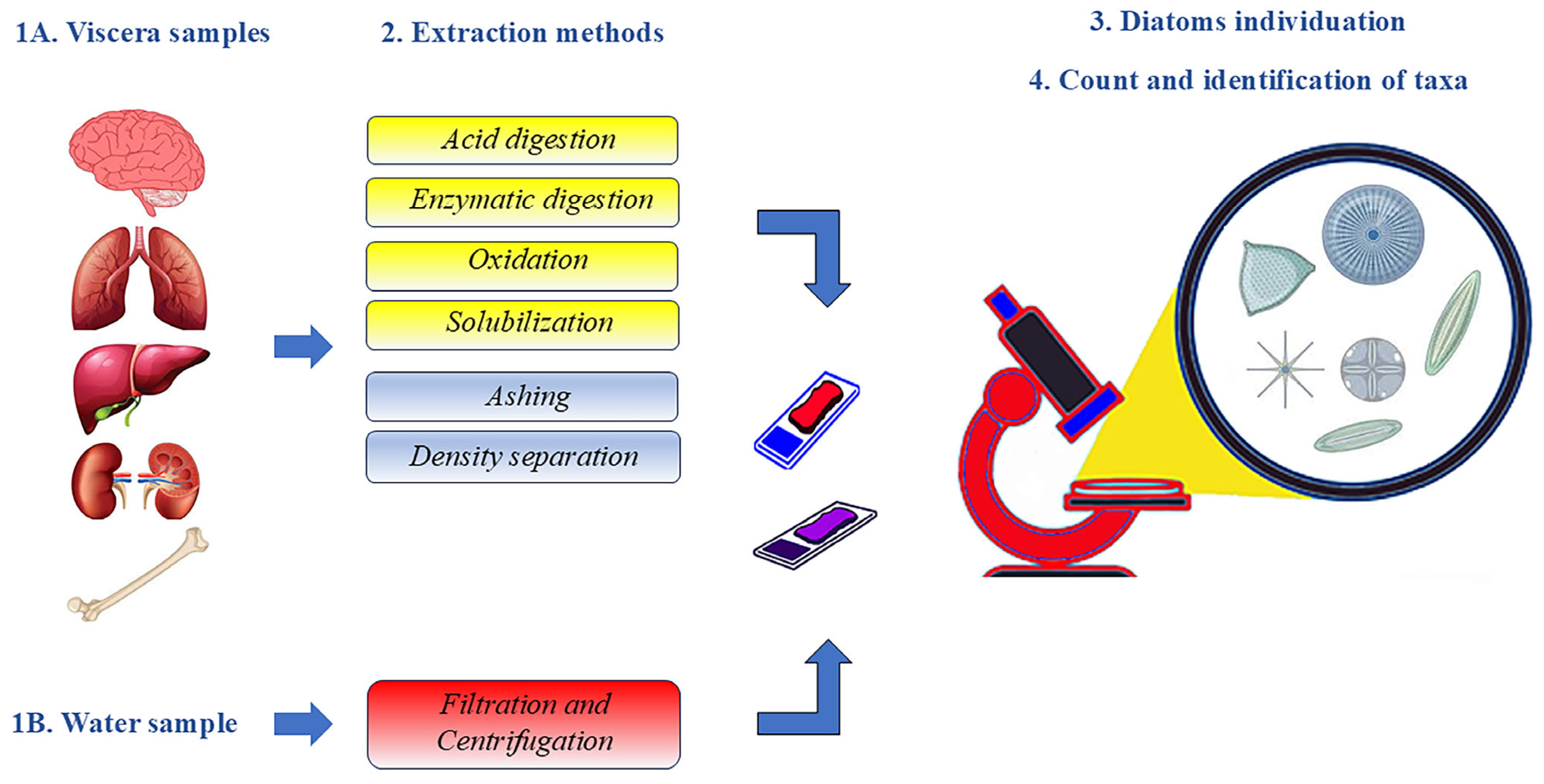 1A. Viscera samples

2. Extraction methods

3. Diatoms individuation

4. Count and identification of taxa

Acid digestion

Enzymatic digestion

Oxidation

Solubilization

Ashing

Density separation

1B. Water sample

Filtration and Centrifugation